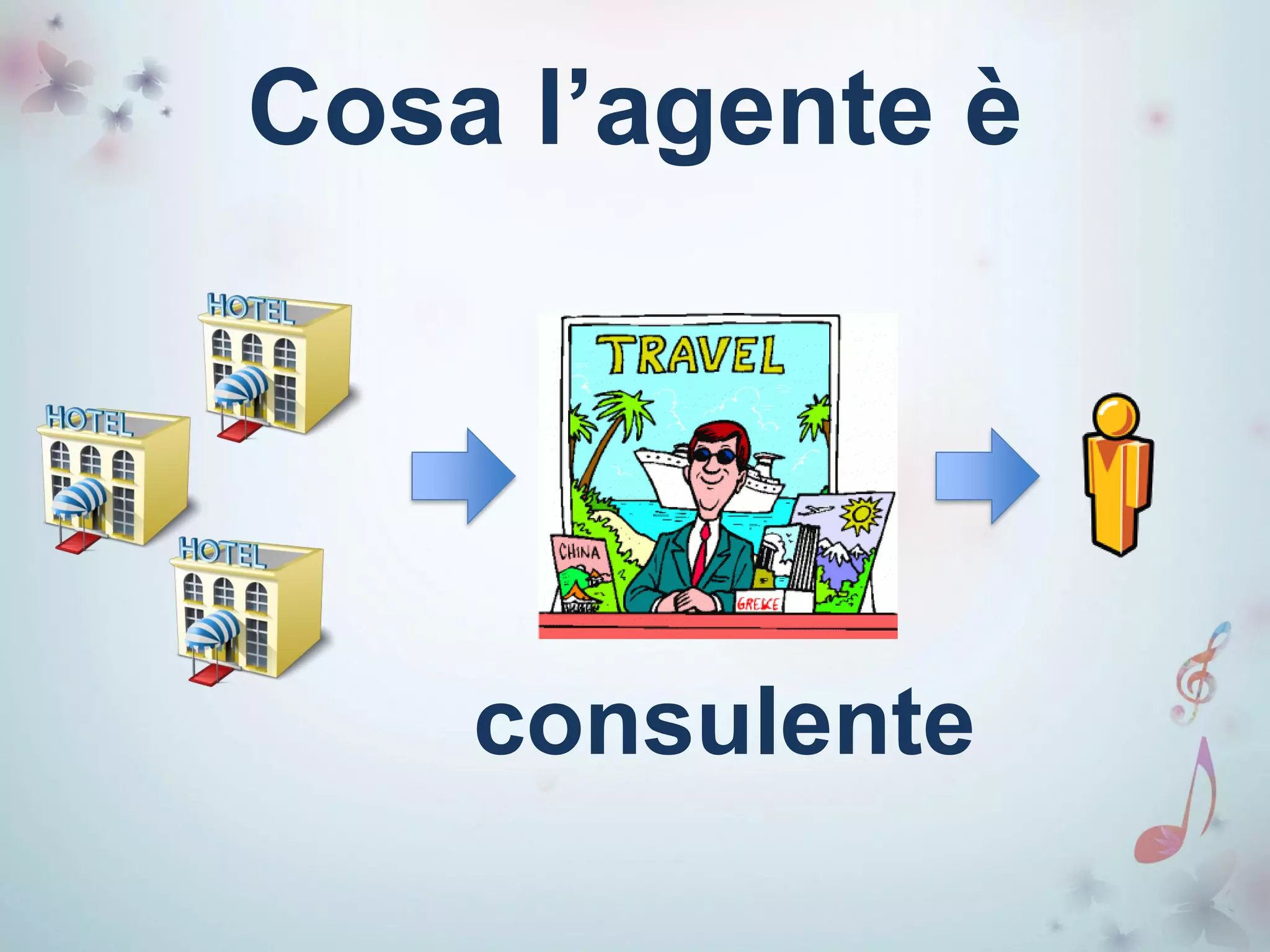 Cosa l’agente è

HOTEL

HOTEL

HOTEL

TRAVEL

CHINA

GREECE

consulente